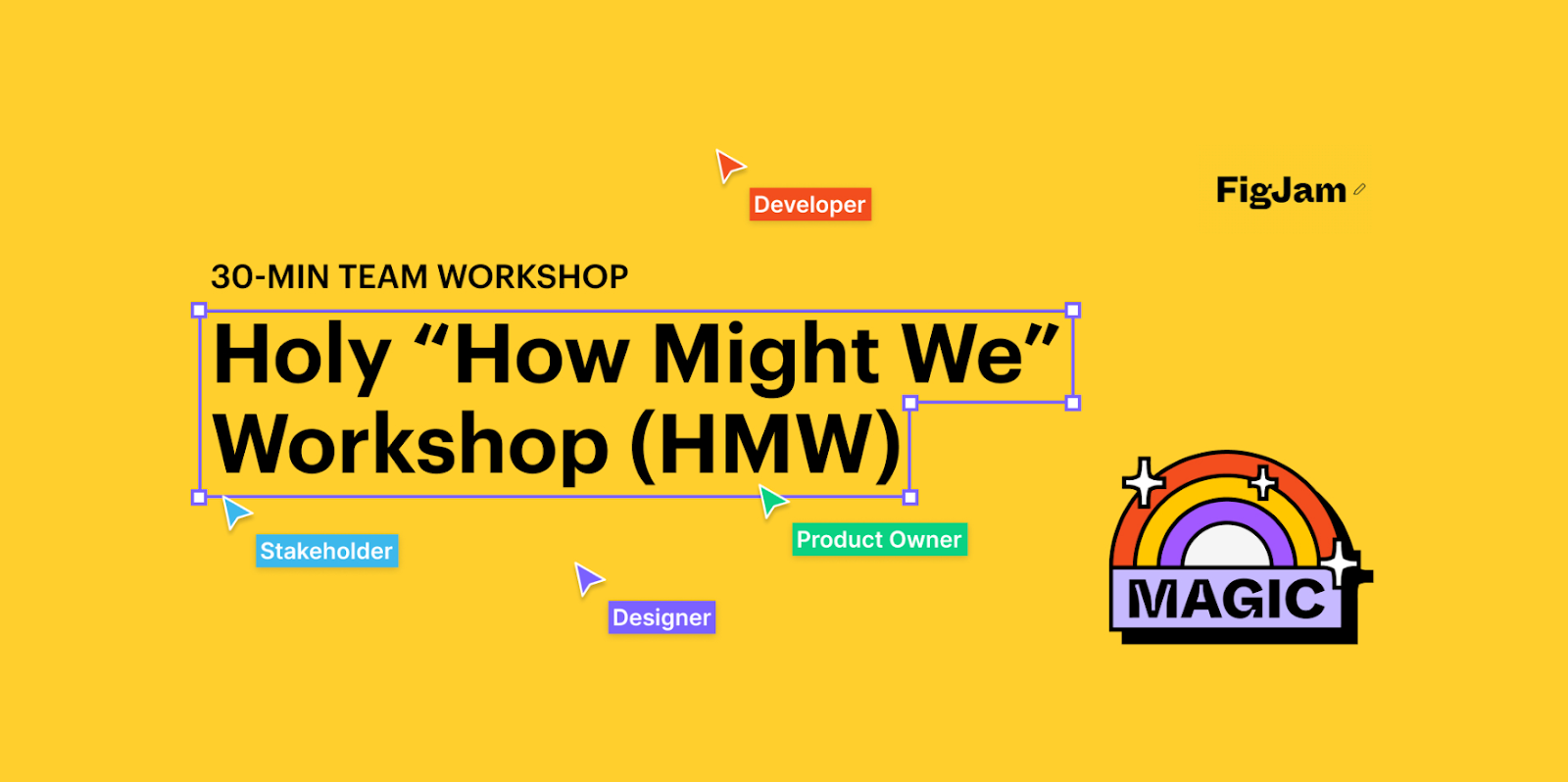 Developer

FigJam

30-MIN TEAM WORKSHOP

Holy “How Might We” Workshop (HMW)

Stakeholder

Product Owner

Designer

MAGIC